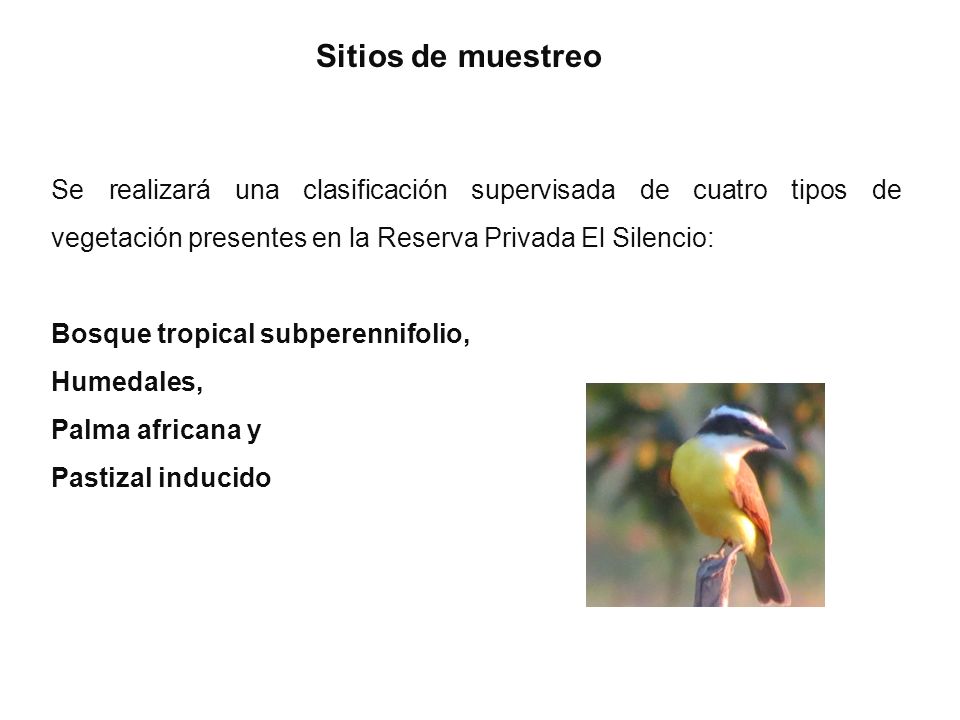 Sitios de muestreo

Se realizará una clasificación supervisada de cuatro tipos de vegetación presentes en la Reserva Privada El Silencio:

Bosque tropical subperennifolio,
Humedales,
Palma africana y
Pastizal inducido